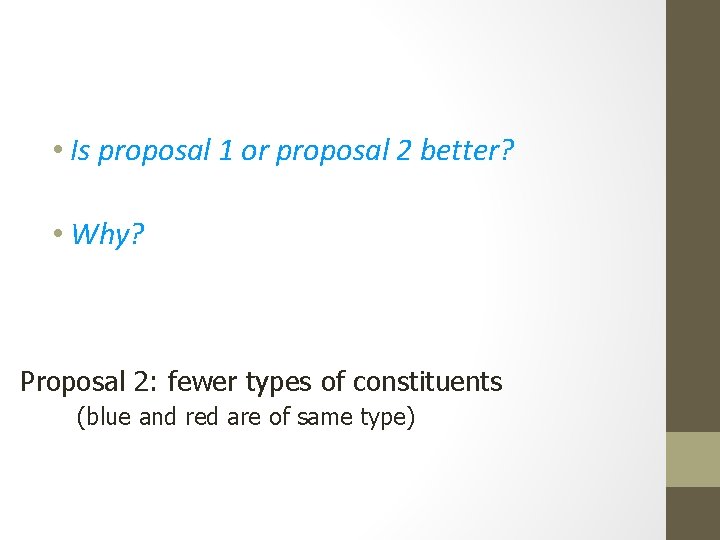 • Is proposal 1 or proposal 2 better?

• Why?

Proposal 2: fewer types of constituents
(blue and red are of same type)